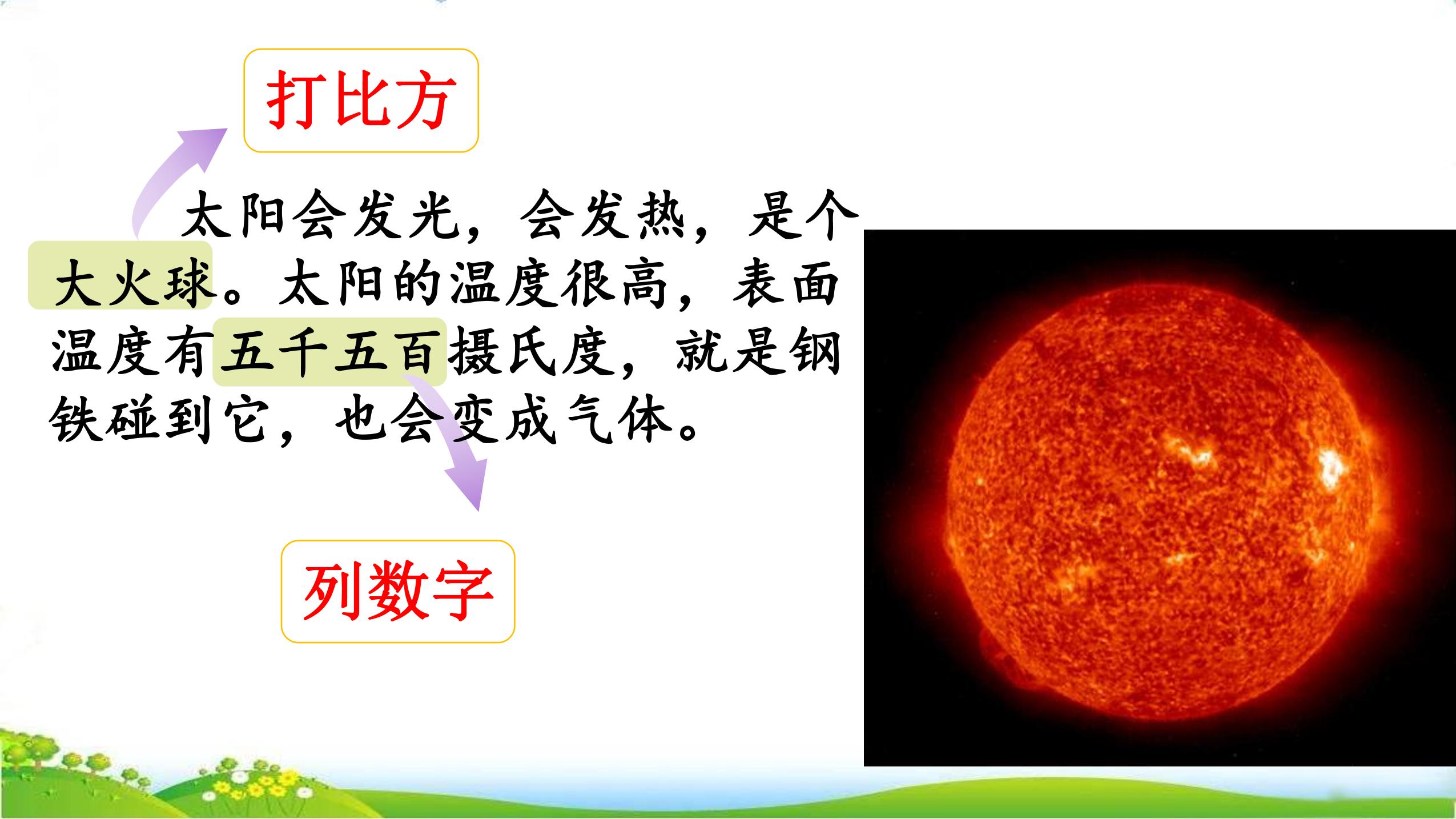 打比方

太阳会发光，会发热，是个大火球。太阳的温度很高，表面温度有五千五百摄氏度，就是钢铁碰到它，也会变成气体。

列数字